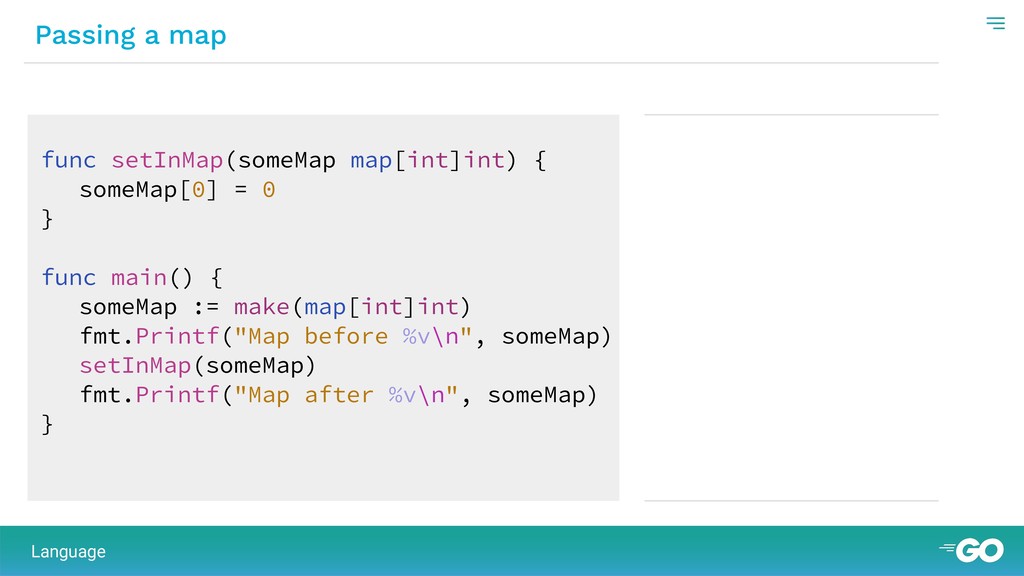 Passing a map

func setInMap(someMap map[int]int) {
   someMap[0] = 0
}

func main() {
   someMap := make(map[int]int)
   fmt.Printf("Map before %v\n", someMap)
   setInMap(someMap)
   fmt.Printf("Map after %v\n", someMap)
}

Language

GO